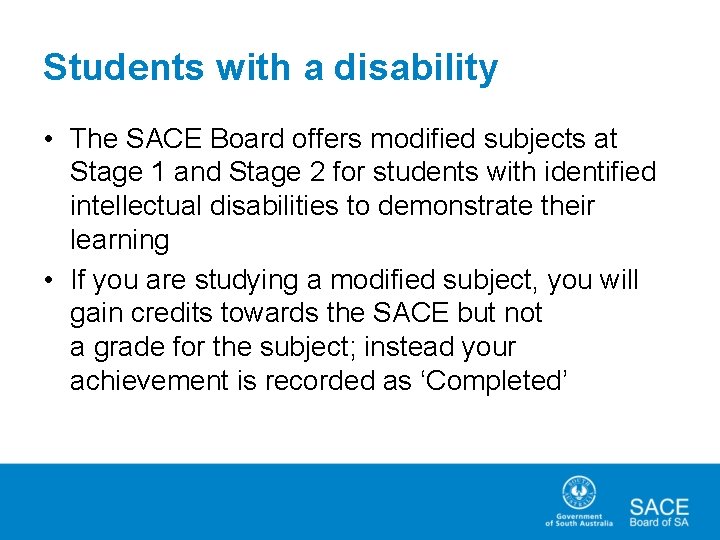 Students with a disability

• The SACE Board offers modified subjects at Stage 1 and Stage 2 for students with identified intellectual disabilities to demonstrate their learning

• If you are studying a modified subject, you will gain credits towards the SACE but not a grade for the subject; instead your achievement is recorded as ‘Completed’

SOUTH AUSTRALIA
Government of South Australia

SACE
Board of SA